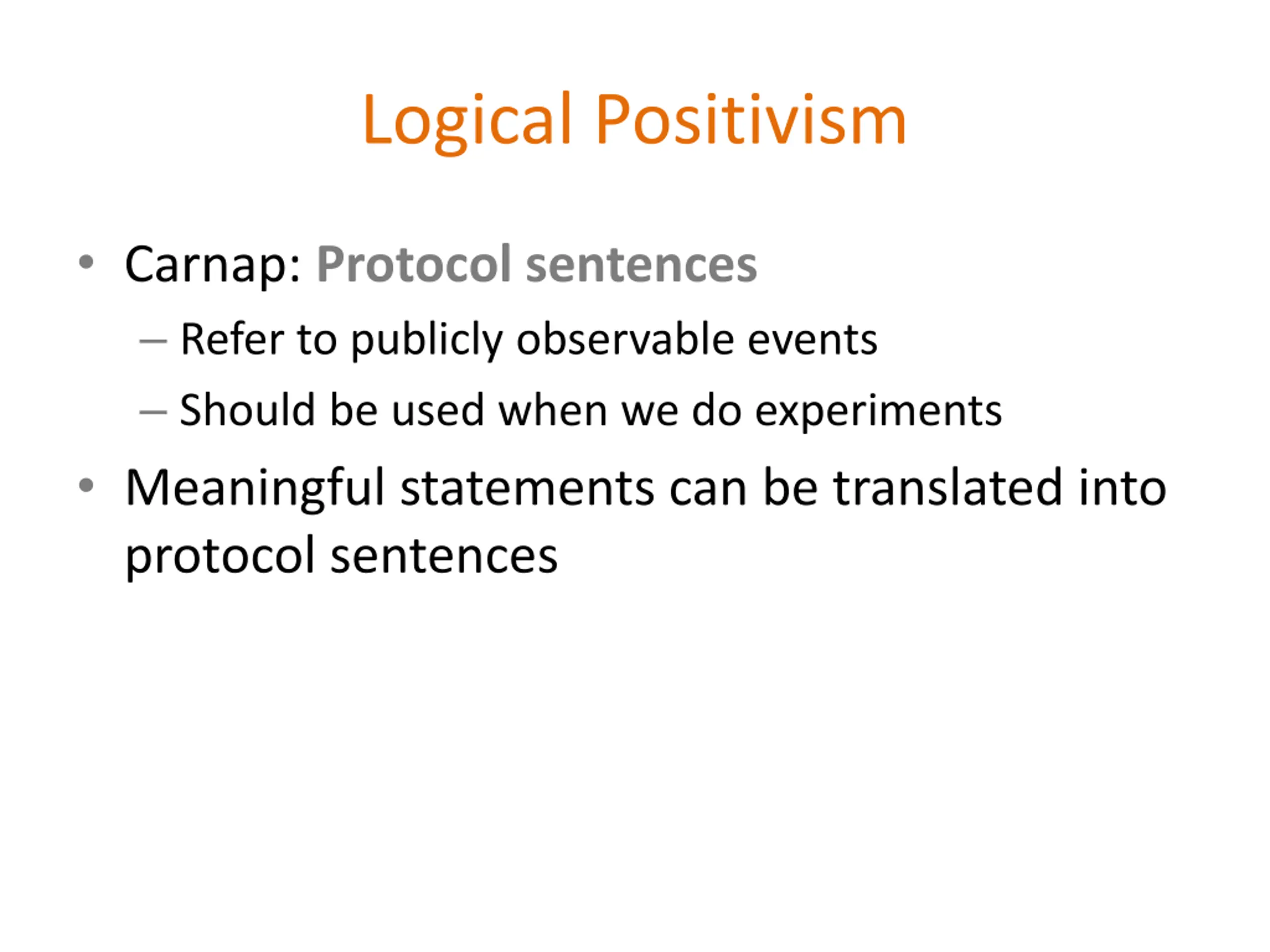 Logical Positivism

• Carnap: Protocol sentences
  – Refer to publicly observable events
  – Should be used when we do experiments
• Meaningful statements can be translated into protocol sentences